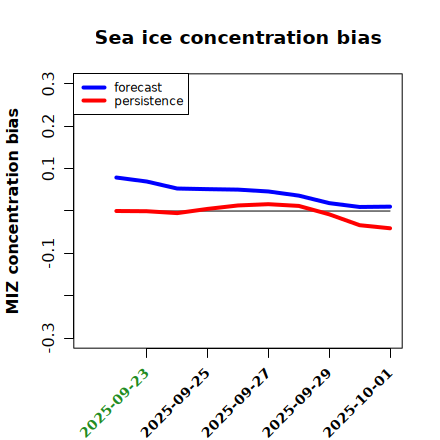 Sea ice concentration bias

forecast
persistence

MIZ concentration bias

0.3
0.2
0.1
-0.1
-0.3

2025-09-23
2025-09-25
2025-09-27
2025-09-29
2025-10-01